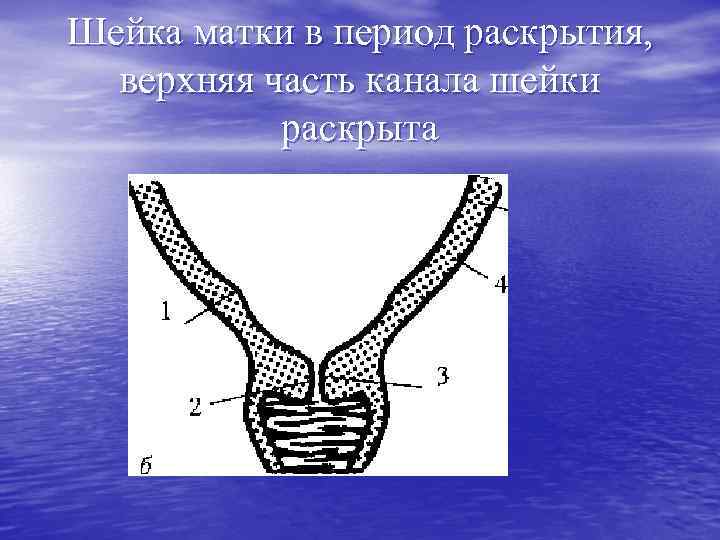 Шейка матки в период раскрытия, верхняя часть канала шейки раскрыта

1
2
3
4
б